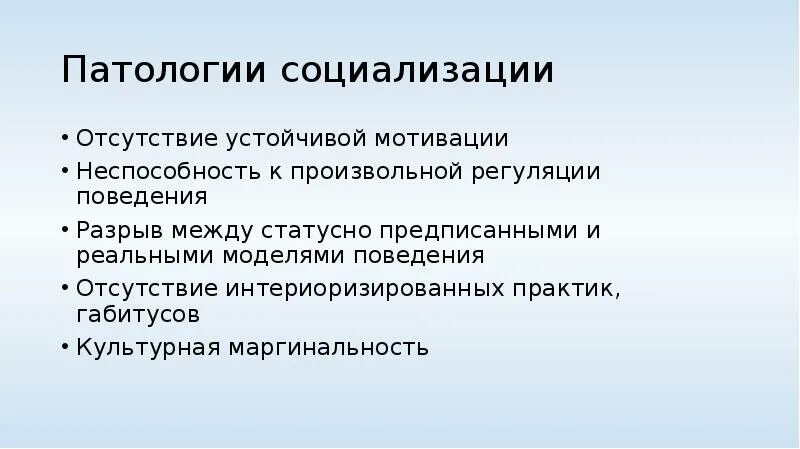 Патологии социализации

• Отсутствие устойчивой мотивации
• Неспособность к произвольной регуляции поведения
• Разрыв между статусно предписанными и реальными моделями поведения
• Отсутствие интериоризированных практик, габитусов
• Культурная маргинальность